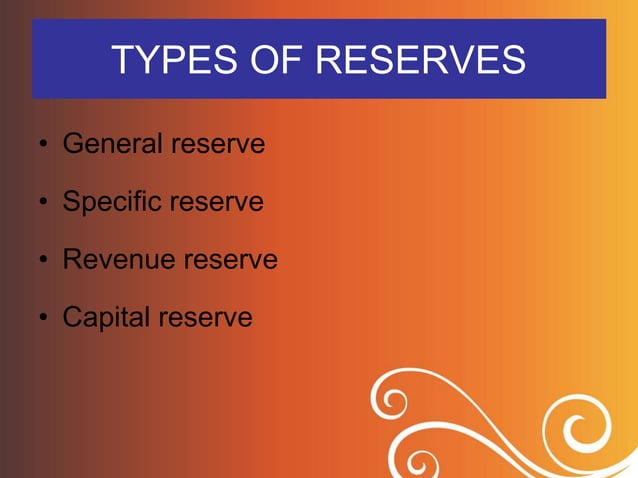 TYPES OF RESERVES

• General reserve
• Specific reserve
• Revenue reserve
• Capital reserve